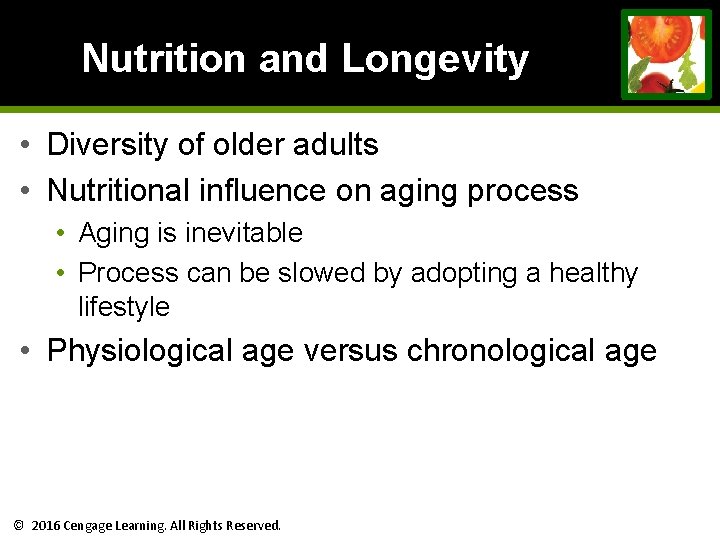 Nutrition and Longevity

• Diversity of older adults
• Nutritional influence on aging process
  • Aging is inevitable
  • Process can be slowed by adopting a healthy lifestyle
• Physiological age versus chronological age

© 2016 Cengage Learning. All Rights Reserved.